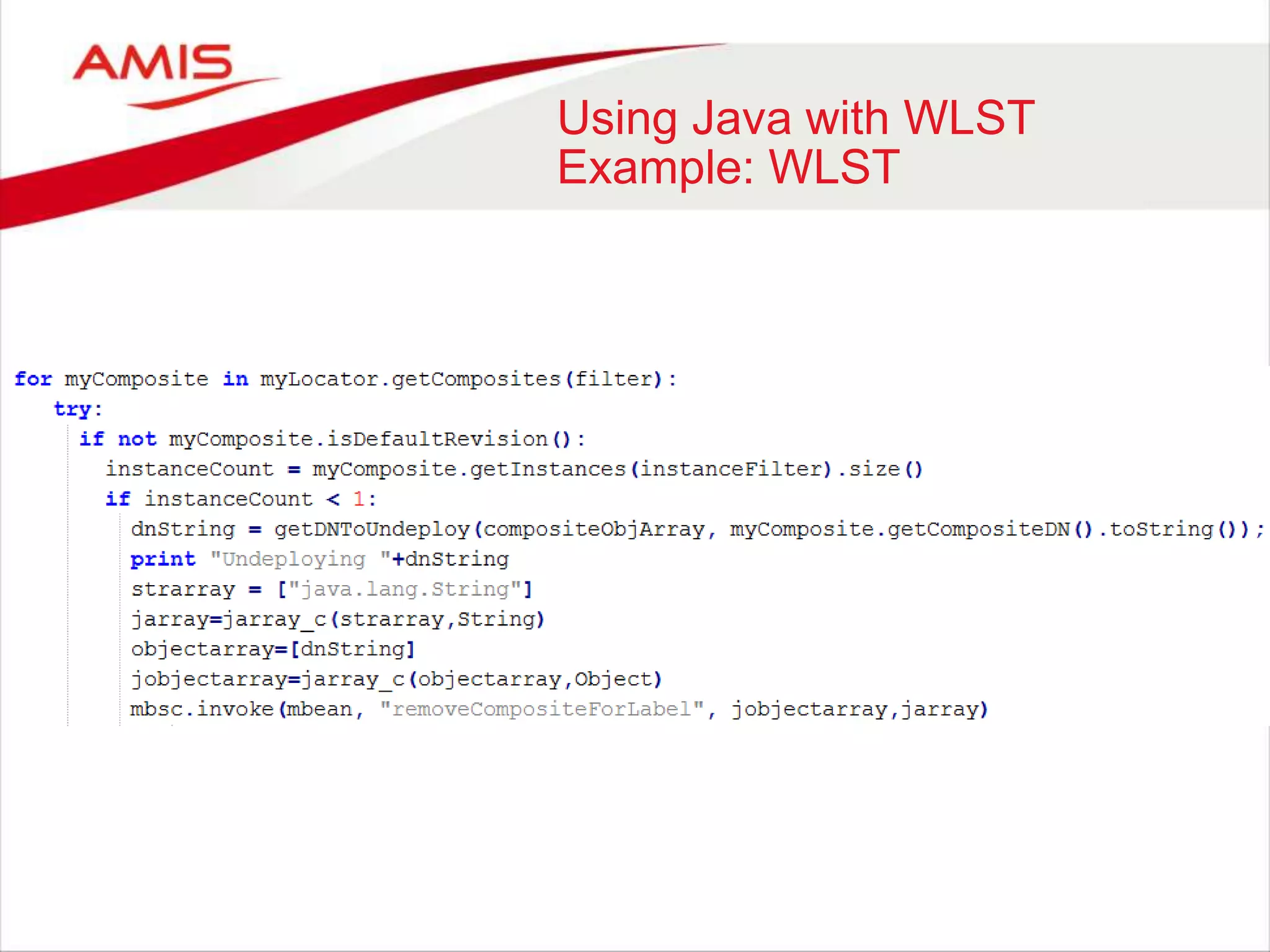 AMIS

Using Java with WLST
Example: WLST

for myComposite in myLocator.getComposites(filter):
  try:
    if not myComposite.isDefaultRevision():
      instanceCount = myComposite.getInstances(instanceFilter).size()
      if instanceCount < 1:
        dnString = getDNToUndeploy(compositeObjArray, myComposite.getCompositeDN().toString());
        print "Undeploying "+dnString
        strarray = ["java.lang.String"]
        jarray=jarray_c(strarray,String)
        objectarray=[dnString]
        jobjectarray=jarray_c(objectarray,Object)
        mbsc.invoke(mbean, "removeCompositeForLabel", jobjectarray,jarray)